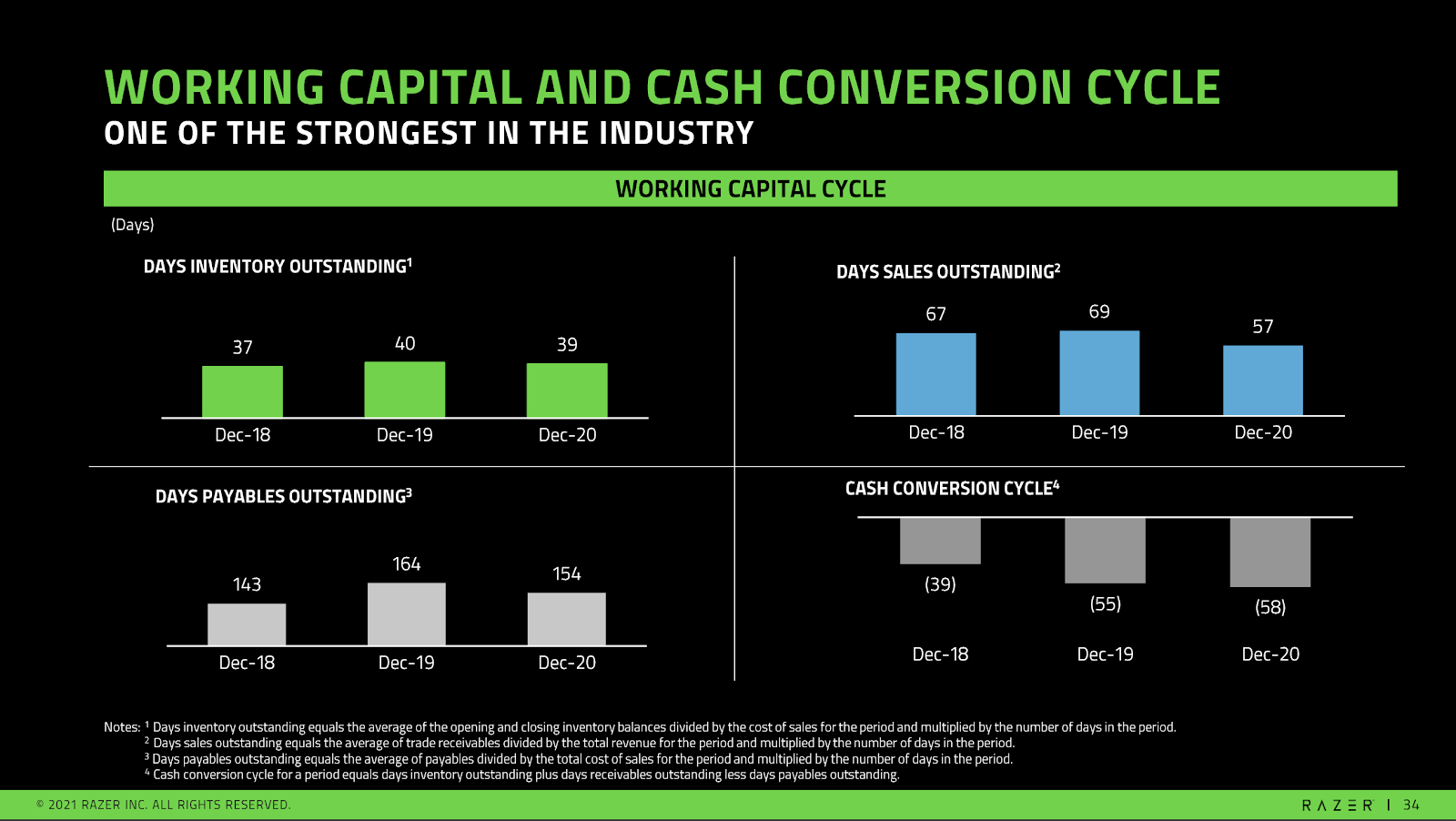 WORKING CAPITAL AND CASH CONVERSION CYCLE
ONE OF THE STRONGEST IN THE INDUSTRY

WORKING CAPITAL CYCLE

(Days)

DAYS INVENTORY OUTSTANDING$^1$

37 40 39
Dec-18 Dec-19 Dec-20

DAYS SALES OUTSTANDING$^2$

67 69 57
Dec-18 Dec-19 Dec-20

DAYS PAYABLES OUTSTANDING$^3$

143 164 154
Dec-18 Dec-19 Dec-20

CASH CONVERSION CYCLE$^4$

(39) (55) (58)
Dec-18 Dec-19 Dec-20

Notes: $^1$ Days inventory outstanding equals the average of the opening and closing inventory balances divided by the cost of sales for the period and multiplied by the number of days in the period.
$^2$ Days sales outstanding equals the average of trade receivables divided by the total revenue for the period and multiplied by the number of days in the period.
$^3$ Days payables outstanding equals the average of payables divided by the total cost of sales for the period and multiplied by the number of days in the period.
$^4$ Cash conversion cycle for a period equals days inventory outstanding plus days receivables outstanding less days payables outstanding.

© 2021 RAZER INC. ALL RIGHTS RESERVED.

RAZER | 34